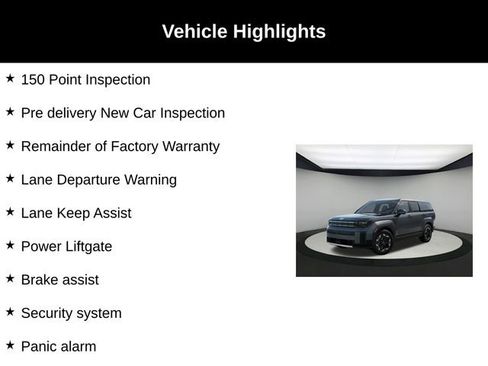 Vehicle Highlights

★ 150 Point Inspection

★ Pre delivery New Car Inspection

★ Remainder of Factory Warranty

★ Lane Departure Warning

★ Lane Keep Assist

★ Power Liftgate

★ Brake assist

★ Security system

★ Panic alarm